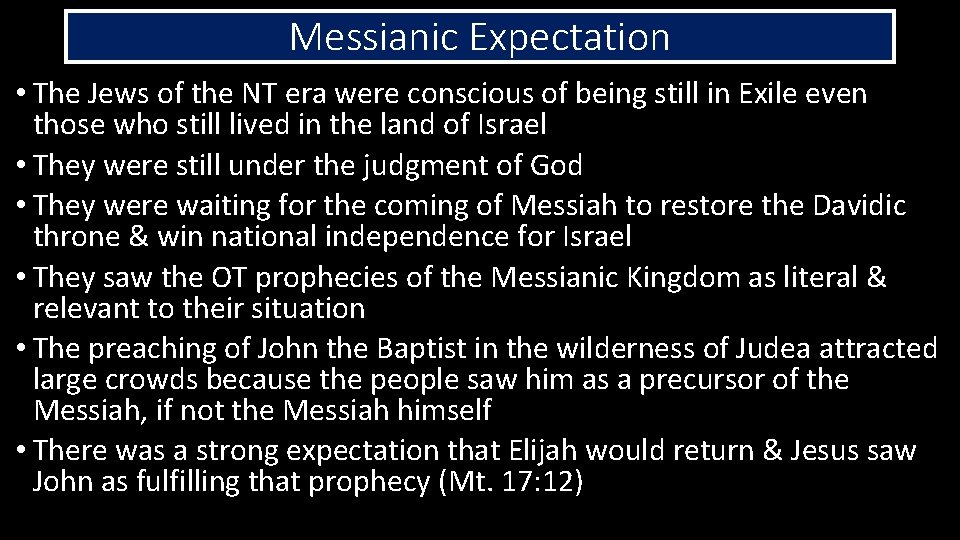 Messianic Expectation

• The Jews of the NT era were conscious of being still in Exile even those who still lived in the land of Israel
• They were still under the judgment of God
• They were waiting for the coming of Messiah to restore the Davidic throne & win national independence for Israel
• They saw the OT prophecies of the Messianic Kingdom as literal & relevant to their situation
• The preaching of John the Baptist in the wilderness of Judea attracted large crowds because the people saw him as a precursor of the Messiah, if not the Messiah himself
• There was a strong expectation that Elijah would return & Jesus saw John as fulfilling that prophecy (Mt. 17:12)